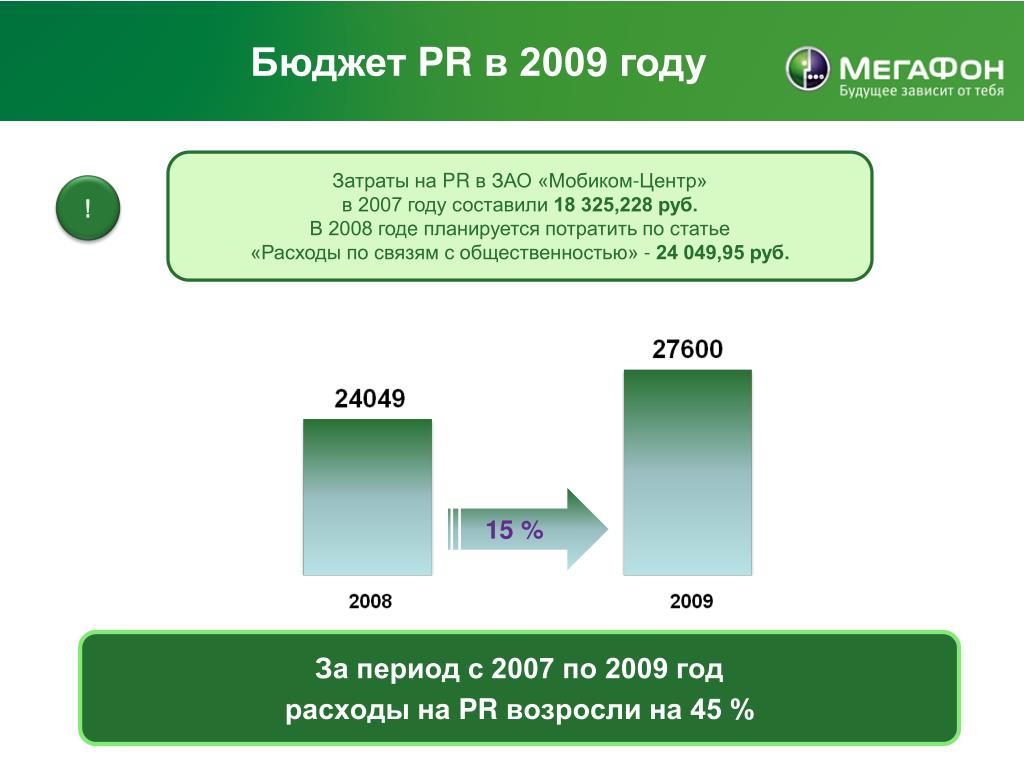 Бюджет PR в 2009 году

МегаФон
Будущее зависит от тебя

!

Затраты на PR в ЗАО «Мобиком-Центр» в 2007 году составили 18 325,228 руб.
В 2008 годе планируется потратить по статье «Расходы по связям с общественностью» - 24 049,95 руб.

24049

27600

15 %

2008

2009

За период с 2007 по 2009 год расходы на PR возросли на 45 %